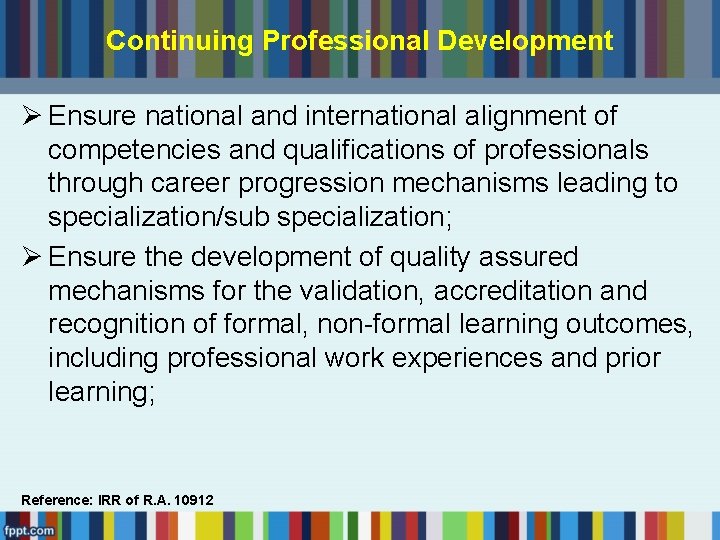 Continuing Professional Development

➢ Ensure national and international alignment of competencies and qualifications of professionals through career progression mechanisms leading to specialization/sub specialization;

➢ Ensure the development of quality assured mechanisms for the validation, accreditation and recognition of formal, non-formal learning outcomes, including professional work experiences and prior learning;

Reference: IRR of R.A. 10912

fppt.com